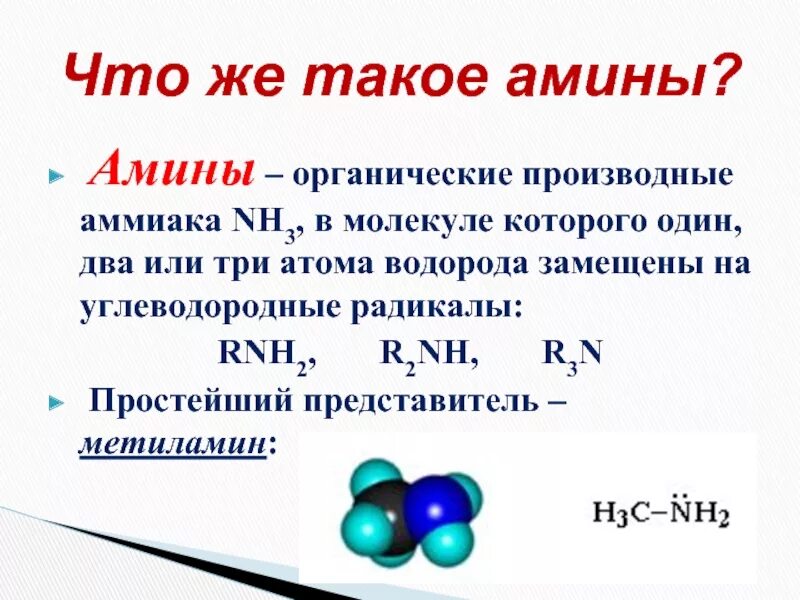 Что же такое амины?

Амины – органические производные аммиака $NH_3$, в молекуле которого один, два или три атома водорода замещены на углеводородные радикалы:

$RNH_2$, $R_2NH$, $R_3N$

Простейший представитель – метиламин:

$H_3C-\ddot{N}H_2$